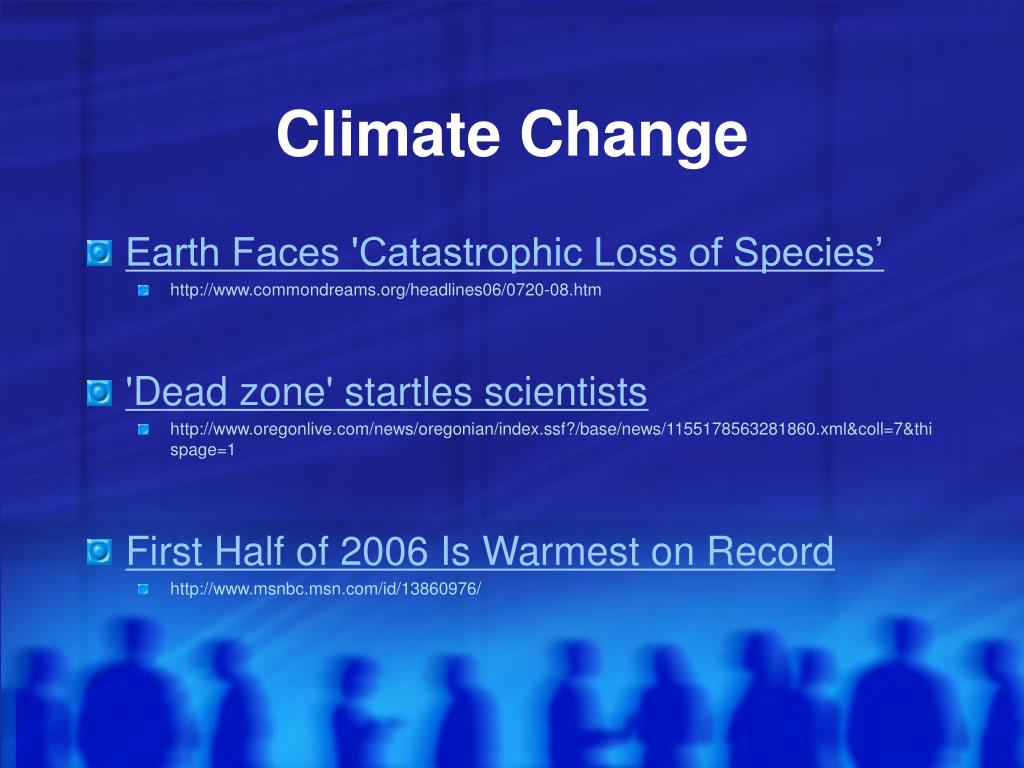 Climate Change

Earth Faces 'Catastrophic Loss of Species’

http://www.commondreams.org/headlines06/0720-08.htm

'Dead zone' startles scientists

http://www.oregonlive.com/news/oregonian/index.ssf?/base/news/1155178563281860.xml&coll=7&thispage=1

First Half of 2006 Is Warmest on Record

http://www.msnbc.msn.com/id/13860976/